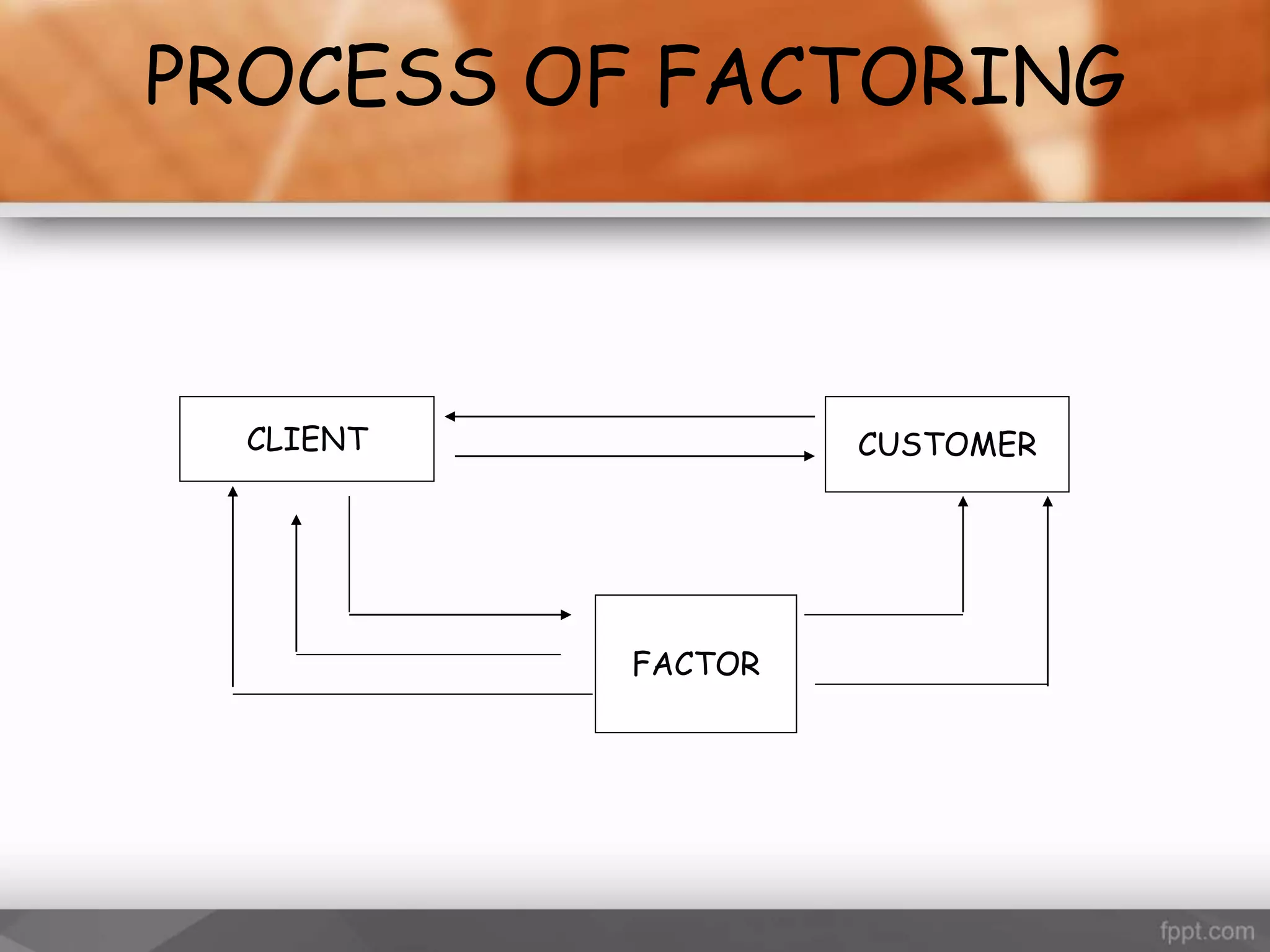 PROCESS OF FACTORING

CLIENT

CUSTOMER

FACTOR

fppt.com